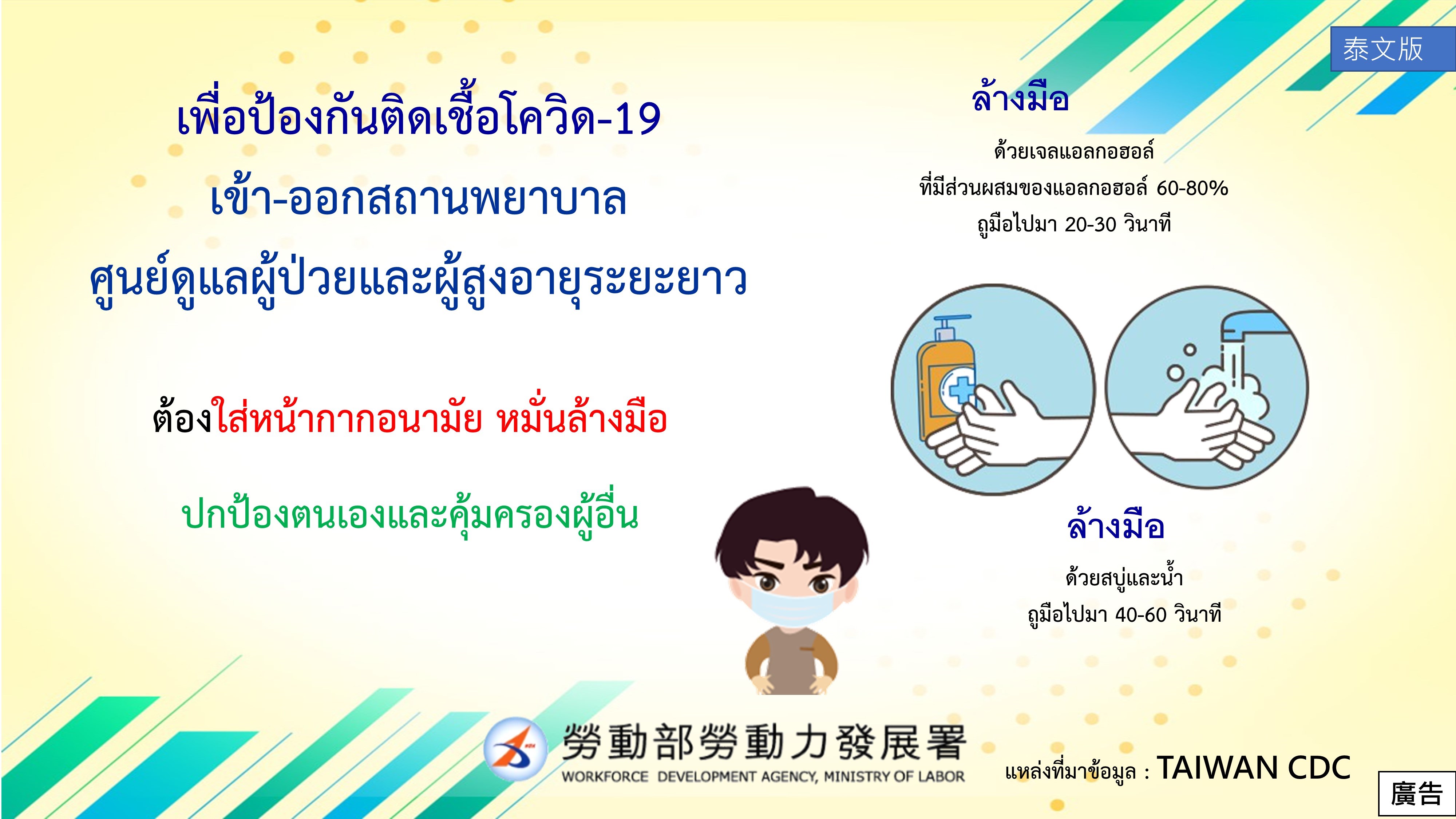 泰文版

เพื่อป้องกันติดเชื้อโควิด-19
เข้า-ออกสถานพยาบาล
ศูนย์ดูแลผู้ป่วยและผู้สูงอายุระยะยาว

ต้องใส่หน้ากากอนามัย หมั่นล้างมือ

ปกป้องตนเองและคุ้มครองผู้อื่น

ล้างมือ
ด้วยเจลแอลกอฮอล์
ที่มีส่วนผสมของแอลกอฮอล์ 60-80%
ถูมือไปมา 20-30 วินาที

ล้างมือ
ด้วยสบู่และน้ำ
ถูมือไปมา 40-60 วินาที

勞動部勞動力發展署
WORKFORCE DEVELOPMENT AGENCY, MINISTRY OF LABOR

แหล่งที่มาข้อมูล : TAIWAN CDC

廣告